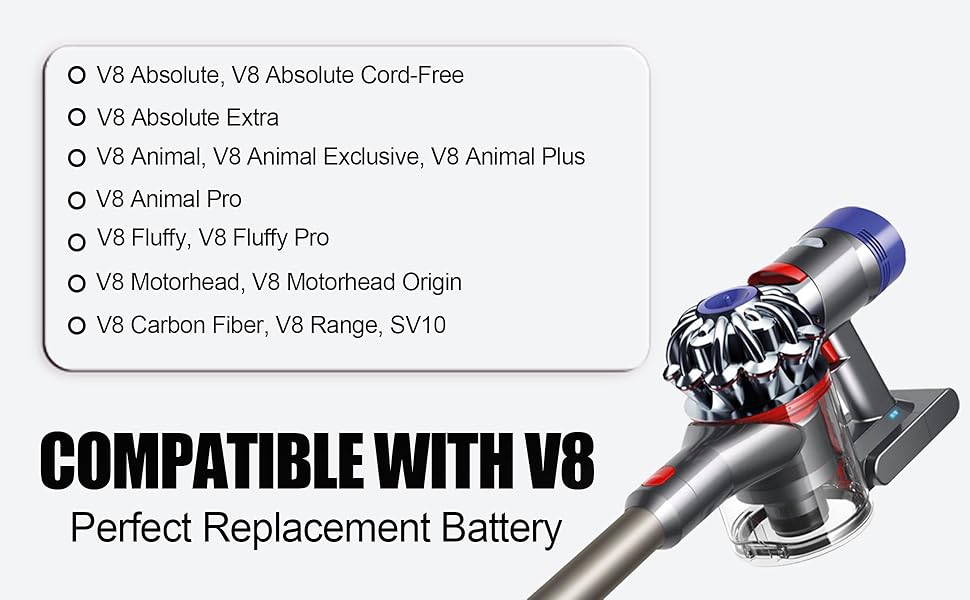 V8 Absolute, V8 Absolute Cord-Free
V8 Absolute Extra
V8 Animal, V8 Animal Exclusive, V8 Animal Plus
V8 Animal Pro
V8 Fluffy, V8 Fluffy Pro
V8 Motorhead, V8 Motorhead Origin
V8 Carbon Fiber, V8 Range, SV10

COMPATIBLE WITH V8
Perfect Replacement Battery